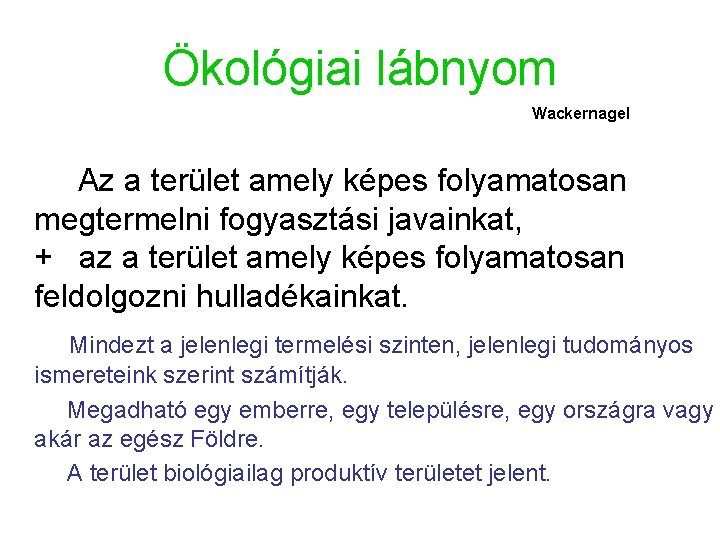 Ökológiai lábnyom

Wackernagel

Az a terület amely képes folyamatosan megtermelni fogyasztási javainkat,
+ az a terület amely képes folyamatosan feldolgozni hulladékainkat.

Mindezt a jelenlegi termelési szinten, jelenlegi tudományos ismereteink szerint számítják.

Megadható egy emberre, egy településre, egy országra vagy akár az egész Földre.

A terület biológiailag produktív területet jelent.